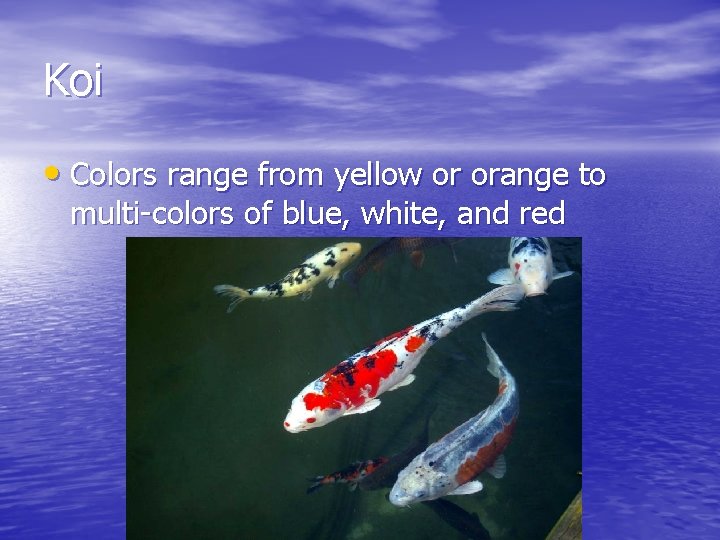 Koi

• Colors range from yellow or orange to multi-colors of blue, white, and red